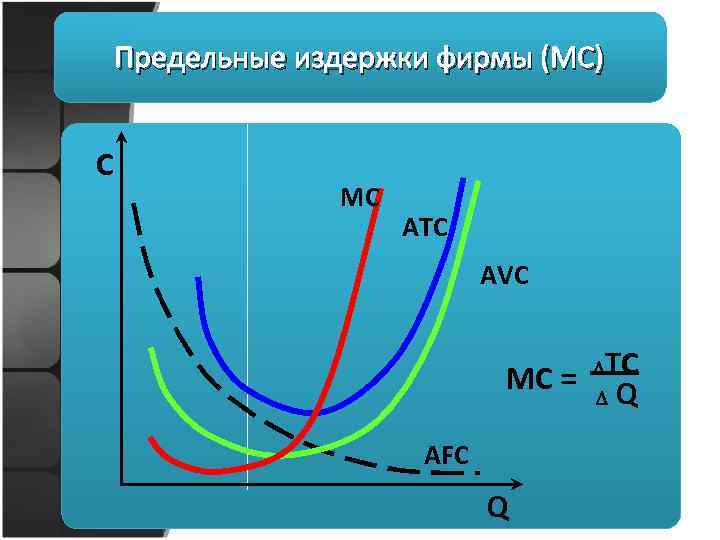 Предельные издержки фирмы (МС)

C

MC

ATC

AVC

$MC = \frac{\Delta TC}{\Delta Q}$

AFC

Q